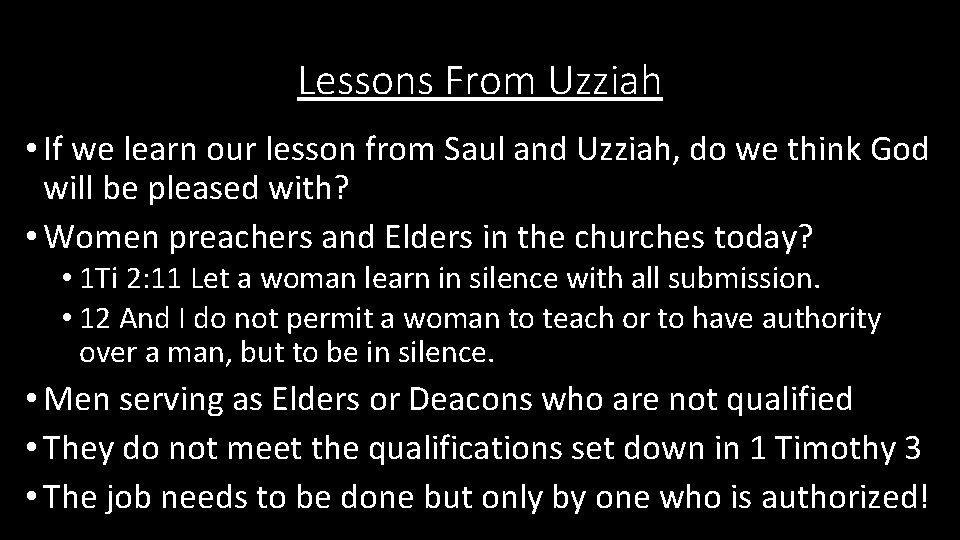 Lessons From Uzziah

• If we learn our lesson from Saul and Uzziah, do we think God will be pleased with?

• Women preachers and Elders in the churches today?

• 1Ti 2:11 Let a woman learn in silence with all submission.

• 12 And I do not permit a woman to teach or to have authority over a man, but to be in silence.

• Men serving as Elders or Deacons who are not qualified

• They do not meet the qualifications set down in 1 Timothy 3

• The job needs to be done but only by one who is authorized!